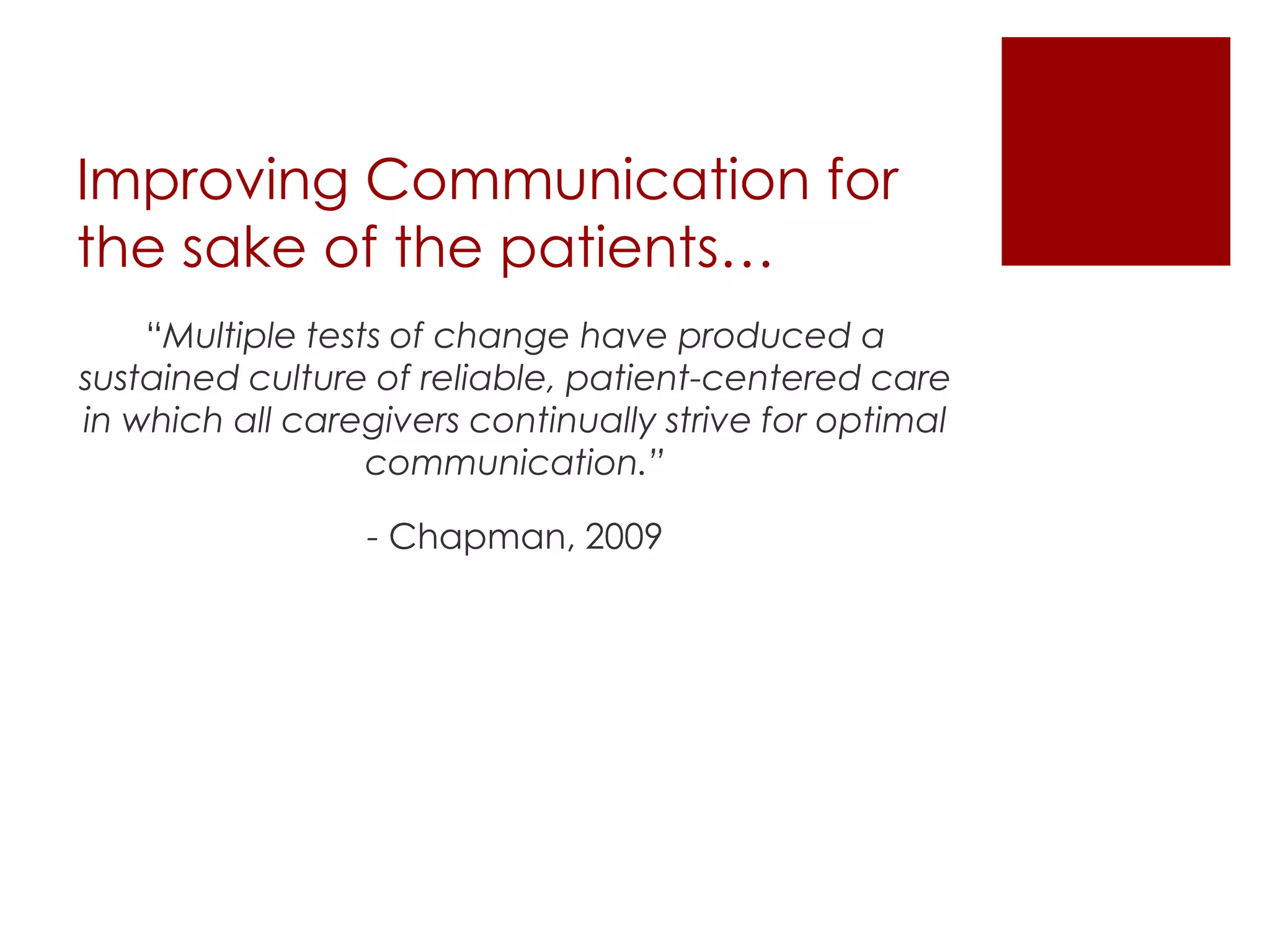 Improving Communication for the sake of the patients…

“Multiple tests of change have produced a sustained culture of reliable, patient-centered care in which all caregivers continually strive for optimal communication.”

- Chapman, 2009